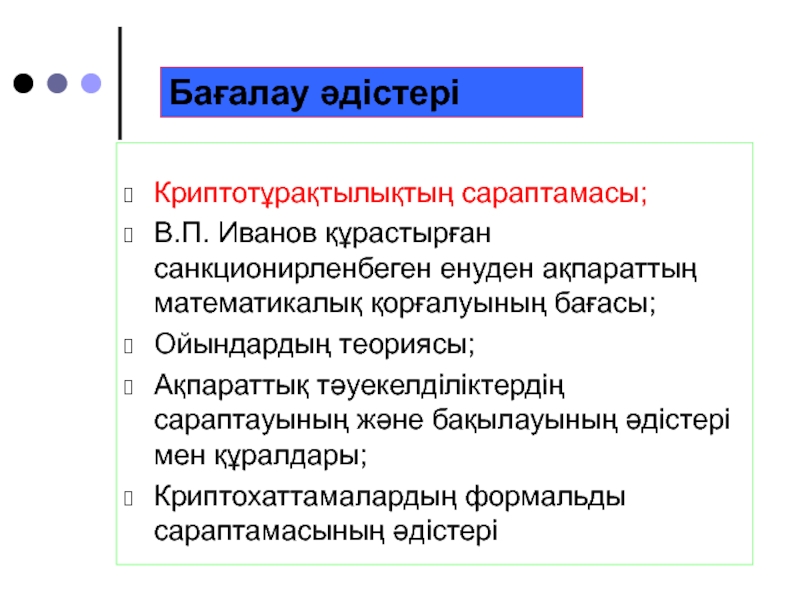 Бағалау әдістері

Криптотұрақтылықтың сараптамасы;

В.П. Иванов құрастырған санкционирленбеген енуден ақпараттың математикалық қорғалуының бағасы;

Ойындардың теориясы;

Ақпараттық тәуекелділіктердің сараптауының және бақылауының әдістері мен құралдары;

Криптохаттамалардың формальды сараптамасының әдістері